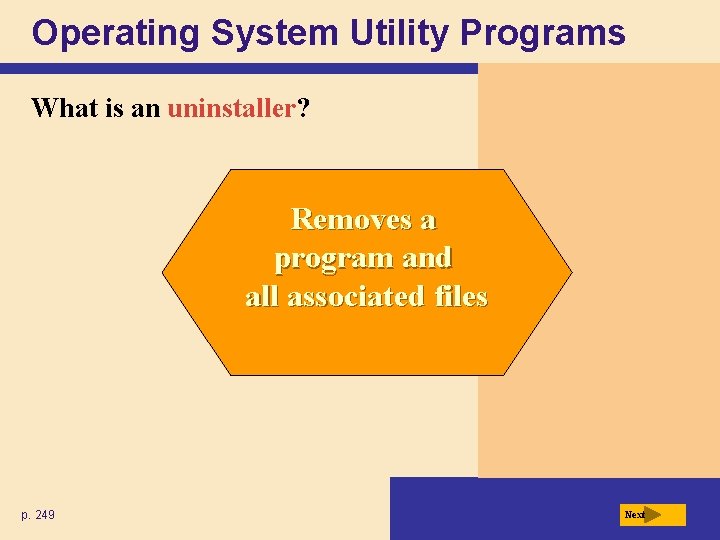 Operating System Utility Programs

What is an uninstaller?

Removes a program and all associated files

p. 249

Next